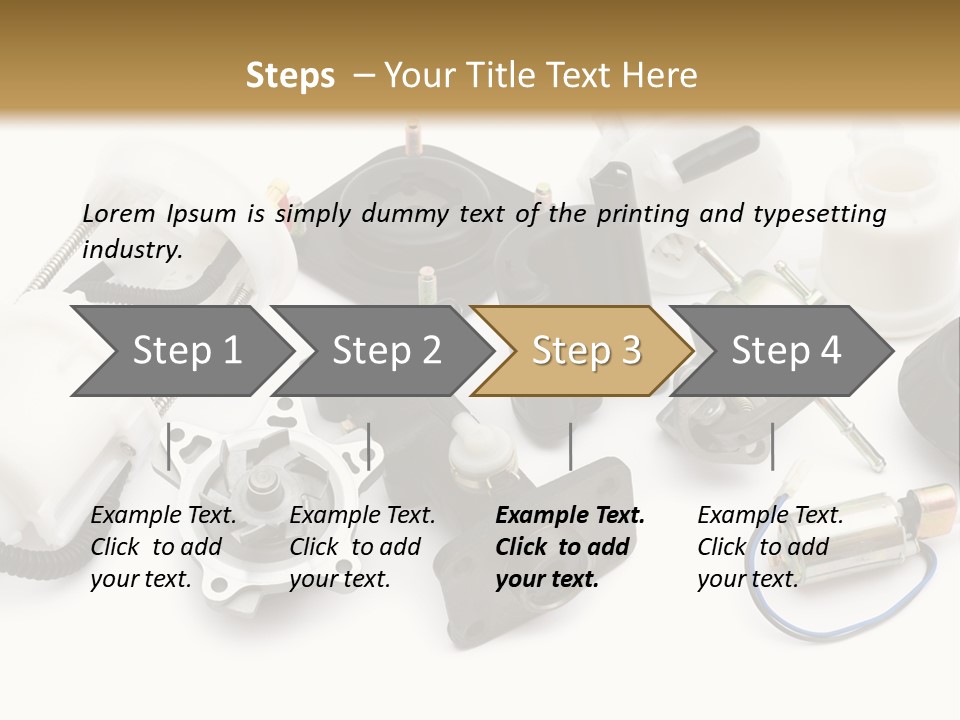 Steps – Your Title Text Here

Lorem Ipsum is simply dummy text of the printing and typesetting industry.

Step 1

Step 2

Step 3

Step 4

Example Text. Click to add your text.

Example Text. Click to add your text.

Example Text. Click to add your text.

Example Text. Click to add your text.